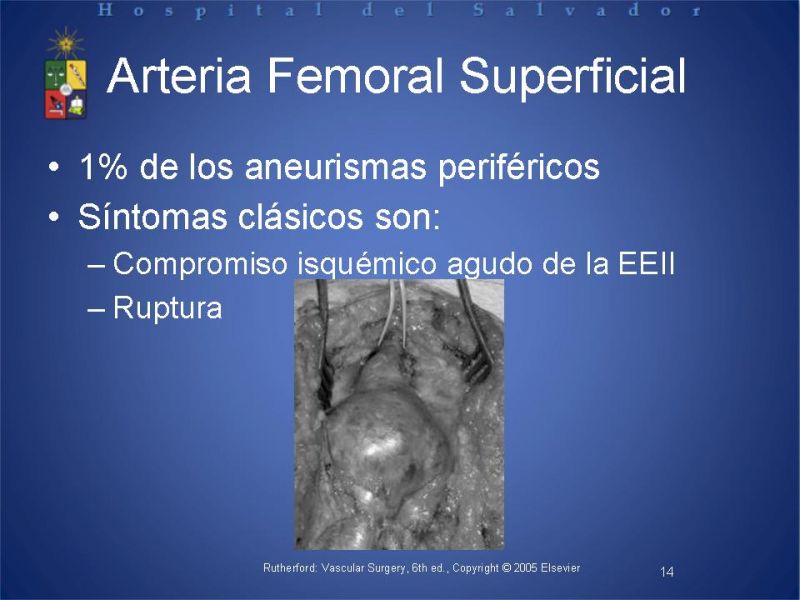 Hospital del Salvador

Arteria Femoral Superficial

• 1% de los aneurismas periféricos
• Síntomas clásicos son:
– Compromiso isquémico agudo de la EEII
– Ruptura

Rutherford: Vascular Surgery, 6th ed., Copyright © 2005 Elsevier

14